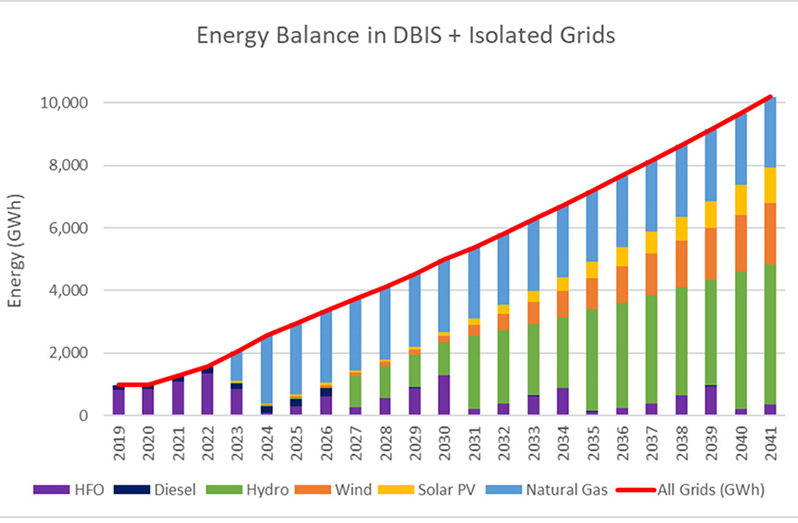 Energy Balance in DBIS + Isolated Grids

Energy (GWh)

10,000
8,000
6,000
4,000
2,000
0

2019
2020
2021
2022
2023
2024
2025
2026
2027
2028
2029
2030
2031
2032
2033
2034
2035
2036
2037
2038
2039
2040
2041

HFO
Diesel
Hydro
Wind
Solar PV
Natural Gas
All Grids (GWh)